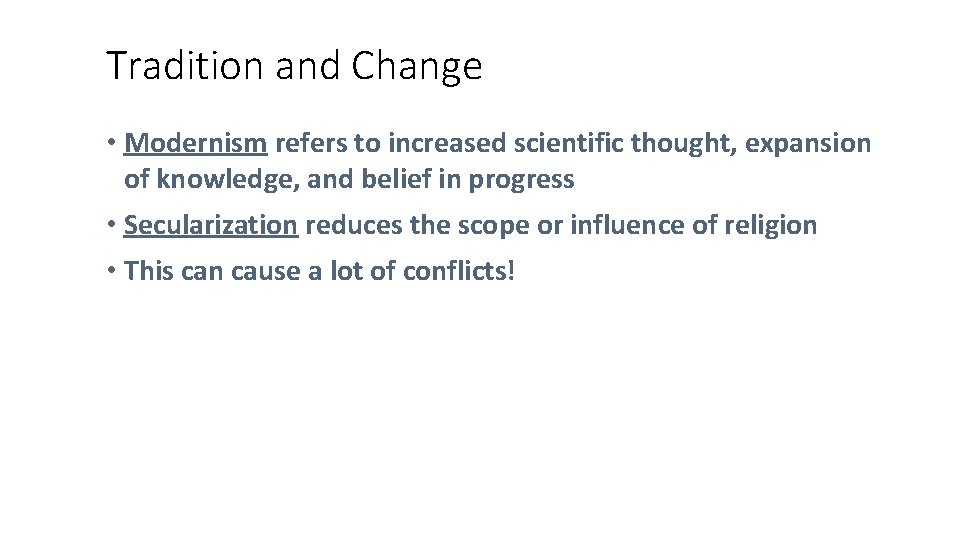 Tradition and Change

• Modernism refers to increased scientific thought, expansion of knowledge, and belief in progress

• Secularization reduces the scope or influence of religion

• This can cause a lot of conflicts!